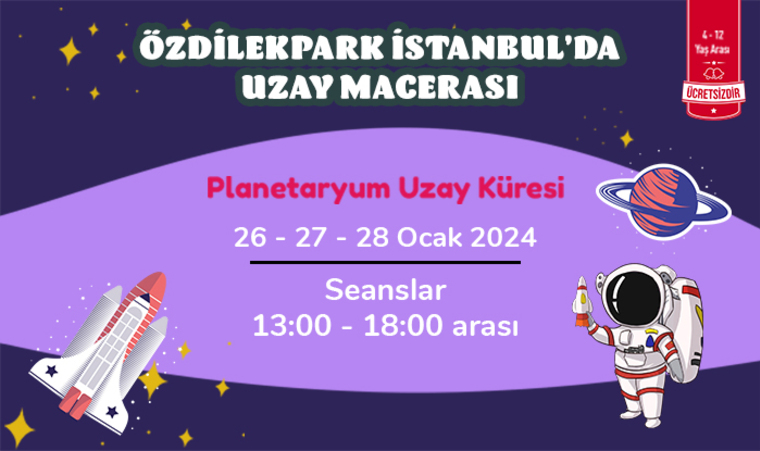 ÖZDİLEKPARK İSTANBUL'DA UZAY MACERASI

4 - 12 Yaş Arası

ÜCRETSİZDİR

Planetaryum Uzay Küresi

26 - 27 - 28 Ocak 2024

Seanslar
13:00 - 18:00 arası